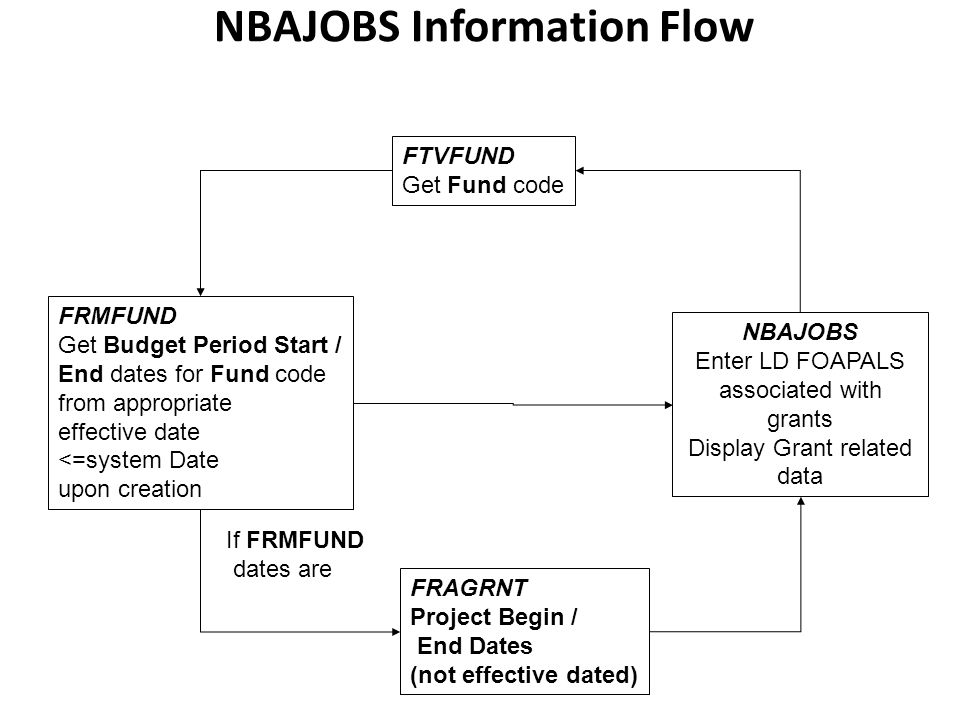 NBAJOBS Information Flow

FTVFUND
Get Fund code

FRMFUND
Get Budget Period Start / End dates for Fund code from appropriate effective date <=system Date upon creation

NBAJOBS
Enter LD FOAPALS associated with grants
Display Grant related data

If FRMFUND dates are

FRAGRNT
Project Begin / End Dates
(not effective dated)